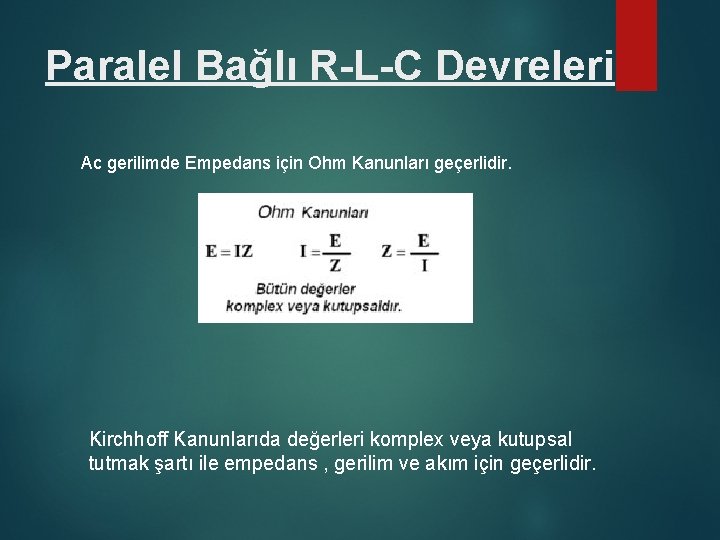 Paralel Bağlı R-L-C Devreleri

Ac gerilimde Empedans için Ohm Kanunları geçerlidir.

Ohm Kanunları

$E = IZ$ $I = \frac{E}{Z}$ $Z = \frac{E}{I}$

Bütün değerler komplex veya kutupsaldır.

Kirchhoff Kanunlarıda değerleri komplex veya kutupsal tutmak şartı ile empedans , gerilim ve akım için geçerlidir.